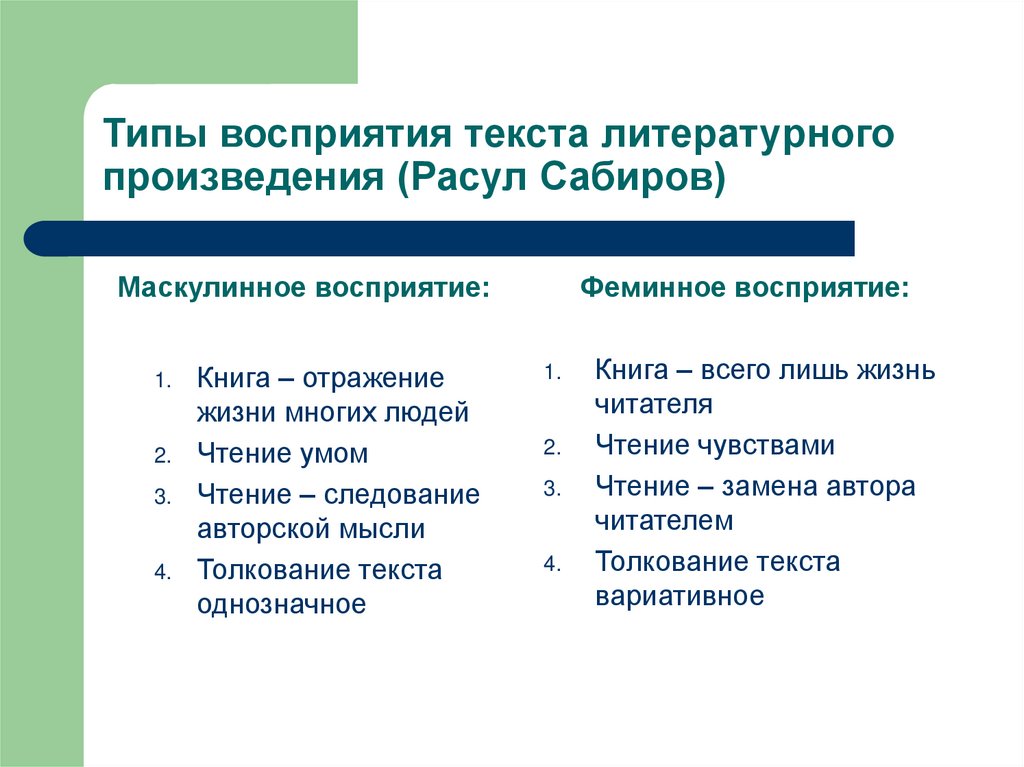 Типы восприятия текста литературного произведения (Расул Сабиров)

Маскулинное восприятие:

1. Книга – отражение жизни многих людей
2. Чтение умом
3. Чтение – следование авторской мысли
4. Толкование текста однозначное

Феминное восприятие:

1. Книга – всего лишь жизнь читателя
2. Чтение чувствами
3. Чтение – замена автора читателем
4. Толкование текста вариативное